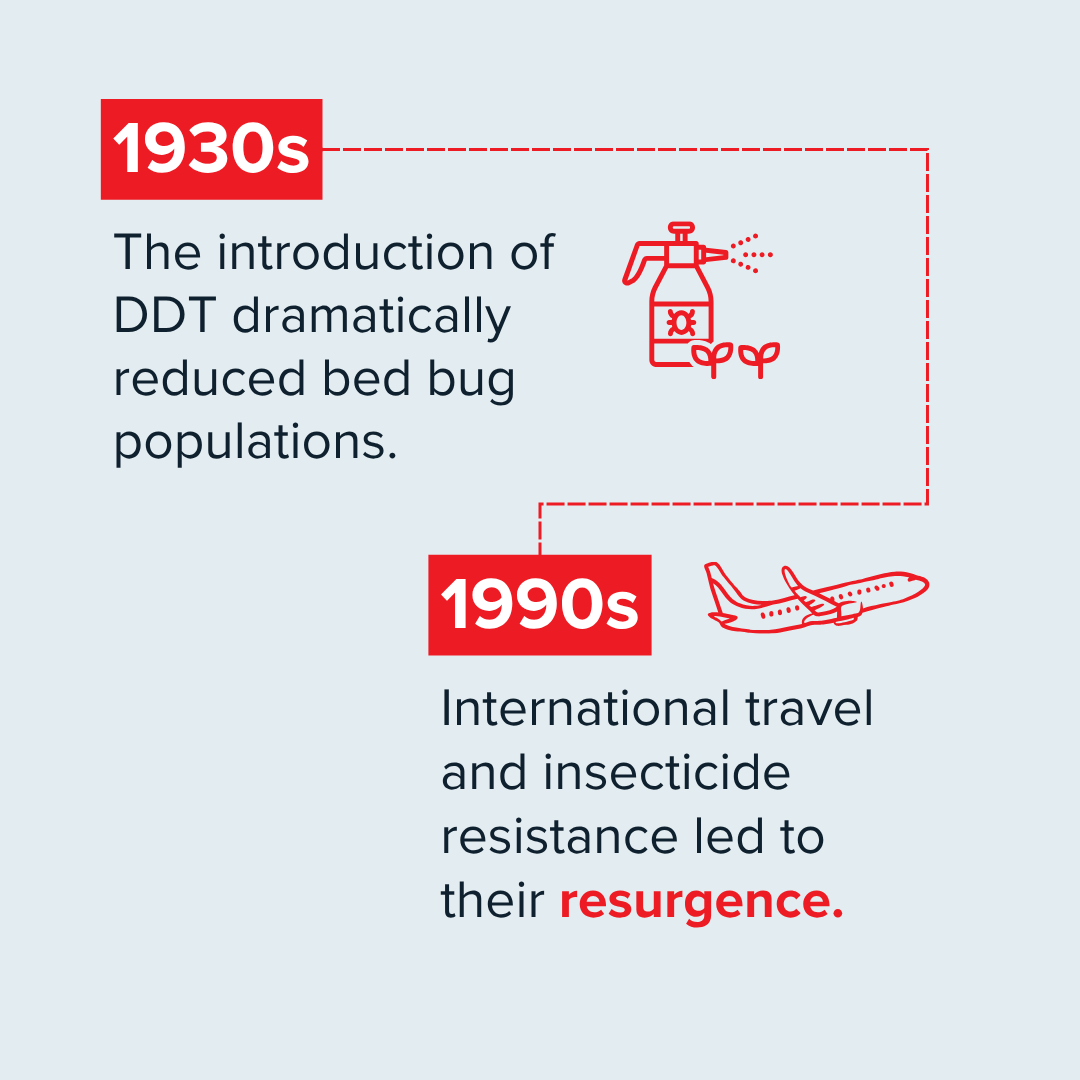 1930s

The introduction of DDT dramatically reduced bed bug populations.

1990s

International travel and insecticide resistance led to their resurgence.